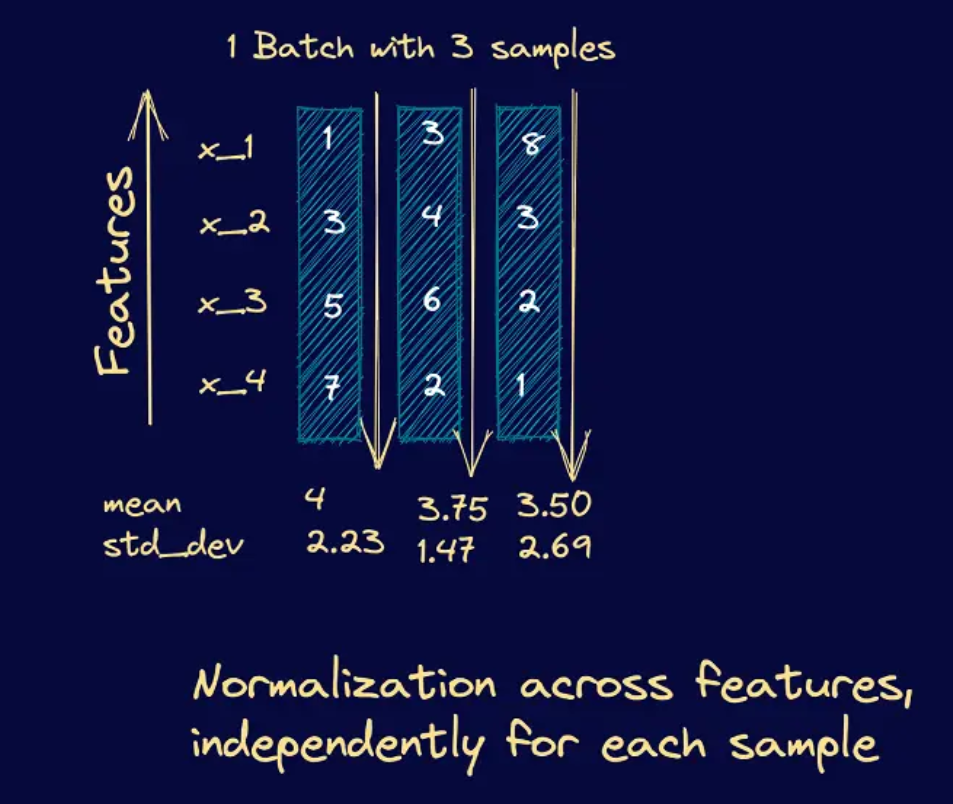 1 Batch with 3 samples

Features

| | | | |
|---|---|---|---|
| x_1 | 1 | 3 | 8 |
| x_2 | 3 | 4 | 3 |
| x_3 | 5 | 6 | 2 |
| x_4 | 7 | 2 | 1 |
| mean | 4 | 3.75 | 3.50 |
| std_dev | 2.23 | 1.47 | 2.69 |

Normalization across features, independently for each sample